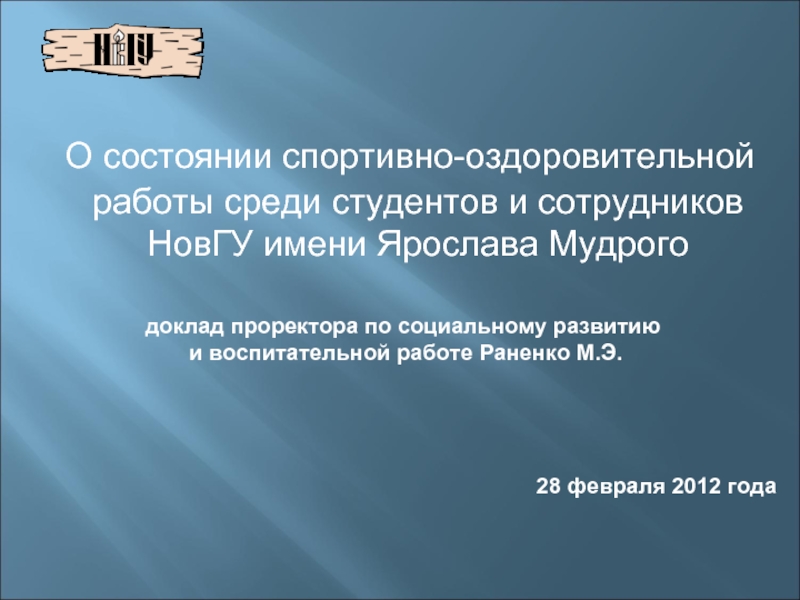 НГУ

О состоянии спортивно-оздоровительной работы среди студентов и сотрудников НовГУ имени Ярослава Мудрого

доклад проректора по социальному развитию и воспитательной работе Раненко М.Э.

28 февраля 2012 года